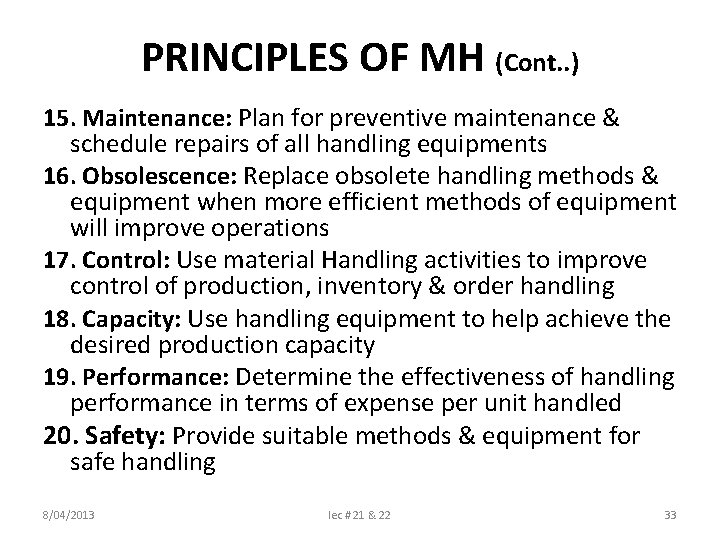 PRINCIPLES OF MH (Cont..)

15. Maintenance: Plan for preventive maintenance & schedule repairs of all handling equipments

16. Obsolescence: Replace obsolete handling methods & equipment when more efficient methods of equipment will improve operations

17. Control: Use material Handling activities to improve control of production, inventory & order handling

18. Capacity: Use handling equipment to help achieve the desired production capacity

19. Performance: Determine the effectiveness of handling performance in terms of expense per unit handled

20. Safety: Provide suitable methods & equipment for safe handling

8/04/2013

lec # 21 & 22

33